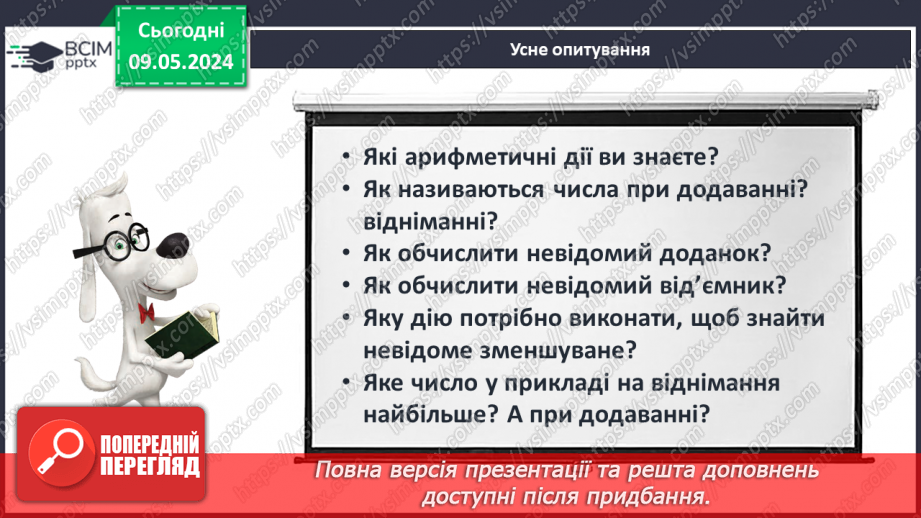 ВСІМ pptx

Сьогодні 09.05.2024

Усне опитування

• Які арифметичні дії ви знаєте?
• Як називаються числа при додаванні? відніманні?
• Як обчислити невідомий доданок?
• Як обчислити невідомий від'ємник?
• Яку дію потрібно виконати, щоб знайти невідоме зменшуване?
• Яке число у прикладі на віднімання найбільше? А при додаванні?

ПОПЕРЕДНІЙ ПЕРЕГЛЯД

Повна версія презентації та решта доповнень доступні після придбання.

https://vsimpptx.com